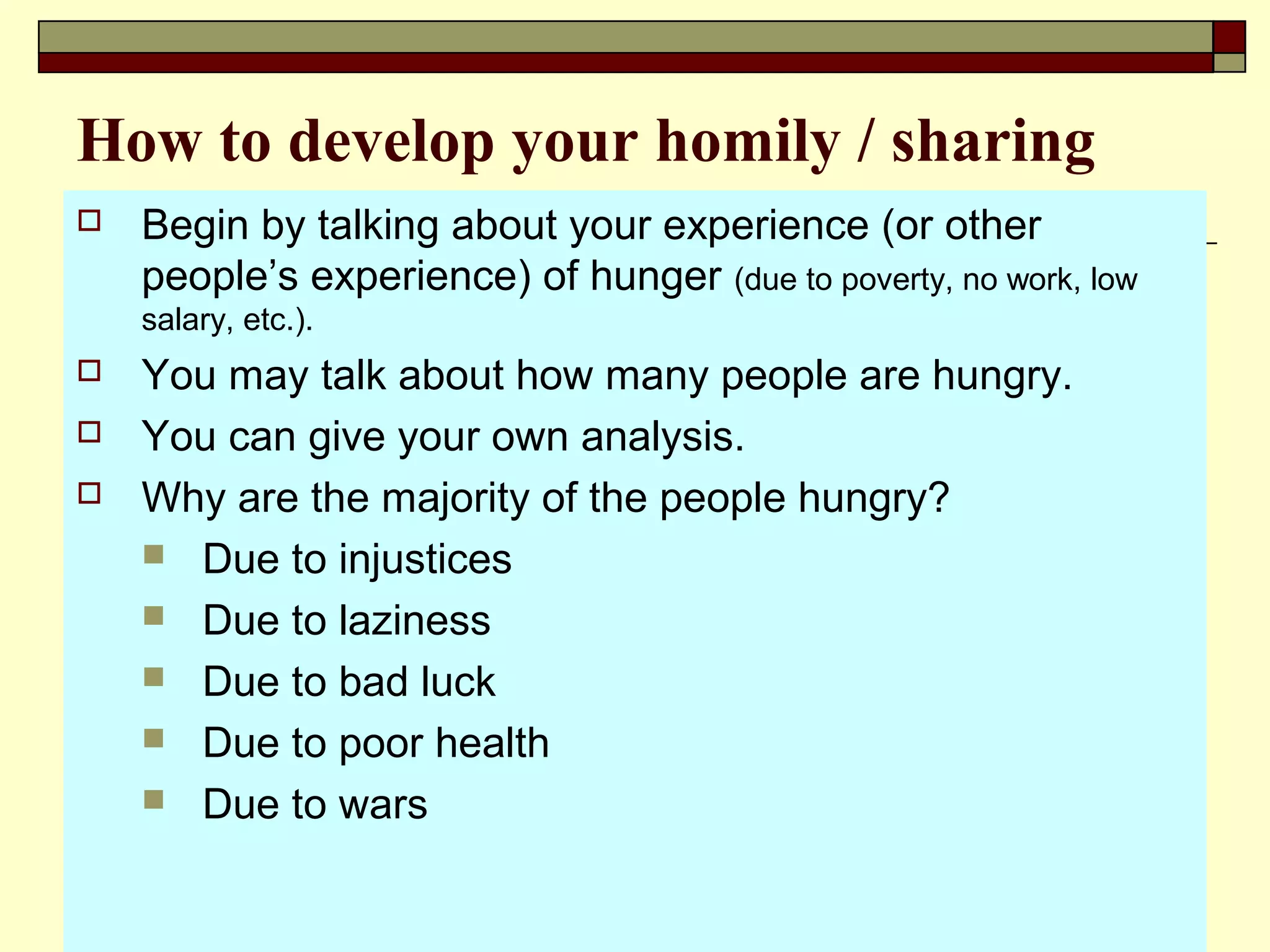 How to develop your homily / sharing

Begin by talking about your experience (or other people’s experience) of hunger (due to poverty, no work, low salary, etc.).

You may talk about how many people are hungry.

You can give your own analysis.

Why are the majority of the people hungry?

Due to injustices

Due to laziness

Due to bad luck

Due to poor health

Due to wars